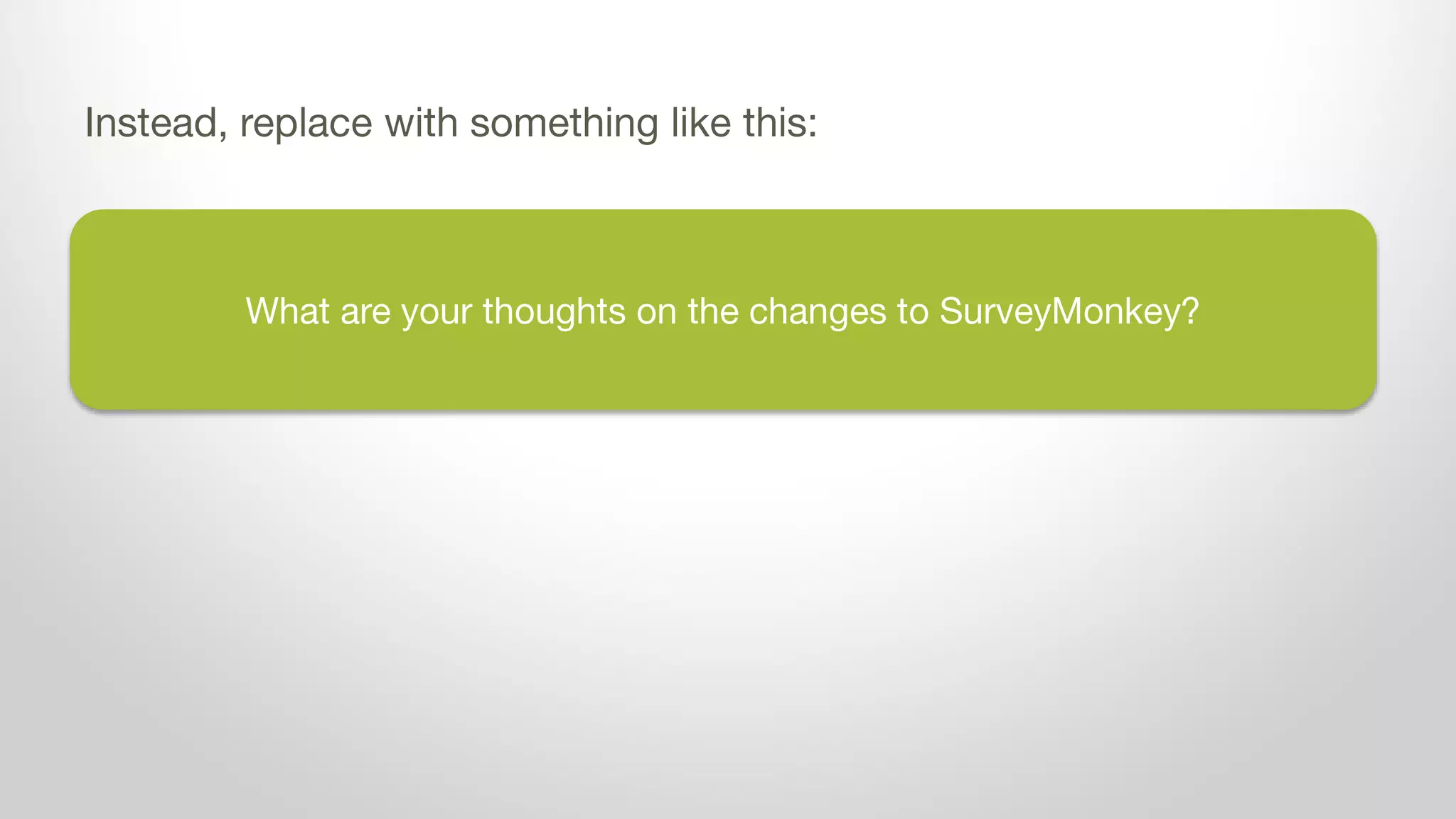 Instead, replace with something like this:

What are your thoughts on the changes to SurveyMonkey?